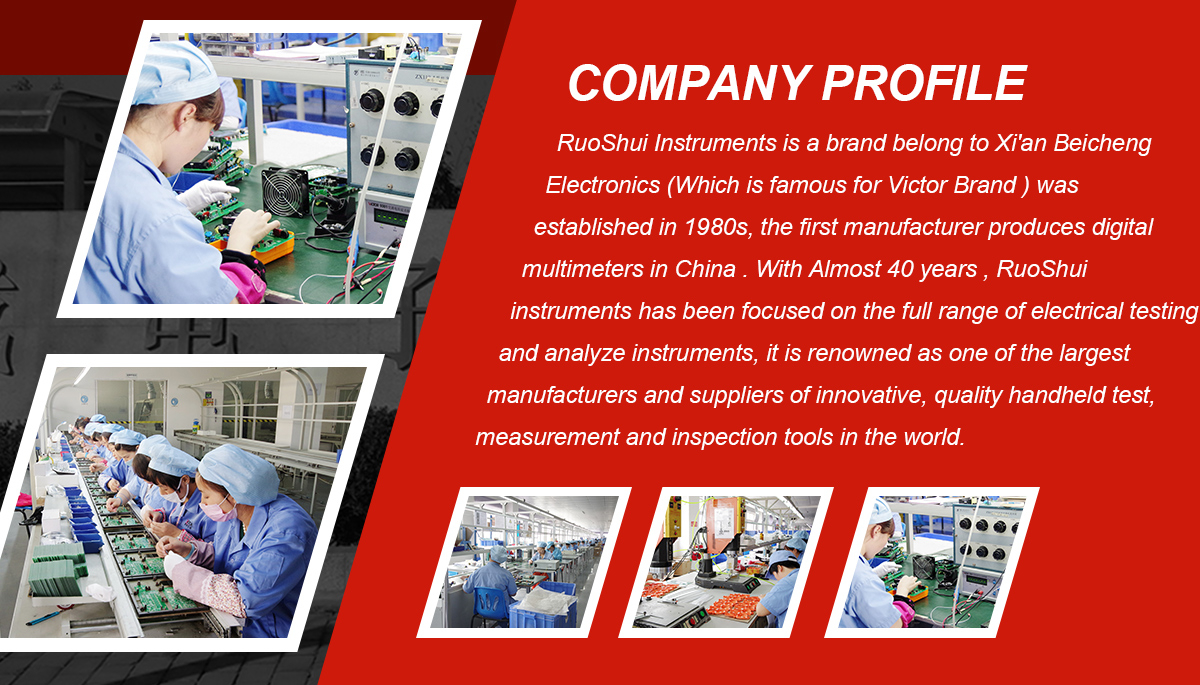 COMPANY PROFILE

RuoShui Instruments is a brand belong to Xi'an Beicheng Electronics (Which is famous for Victor Brand ) was established in 1980s, the first manufacturer produces digital multimeters in China . With Almost 40 years , RuoShui instruments has been focused on the full range of electrical testing and analyze instruments, it is renowned as one of the largest manufacturers and suppliers of innovative, quality handheld test, measurement and inspection tools in the world.